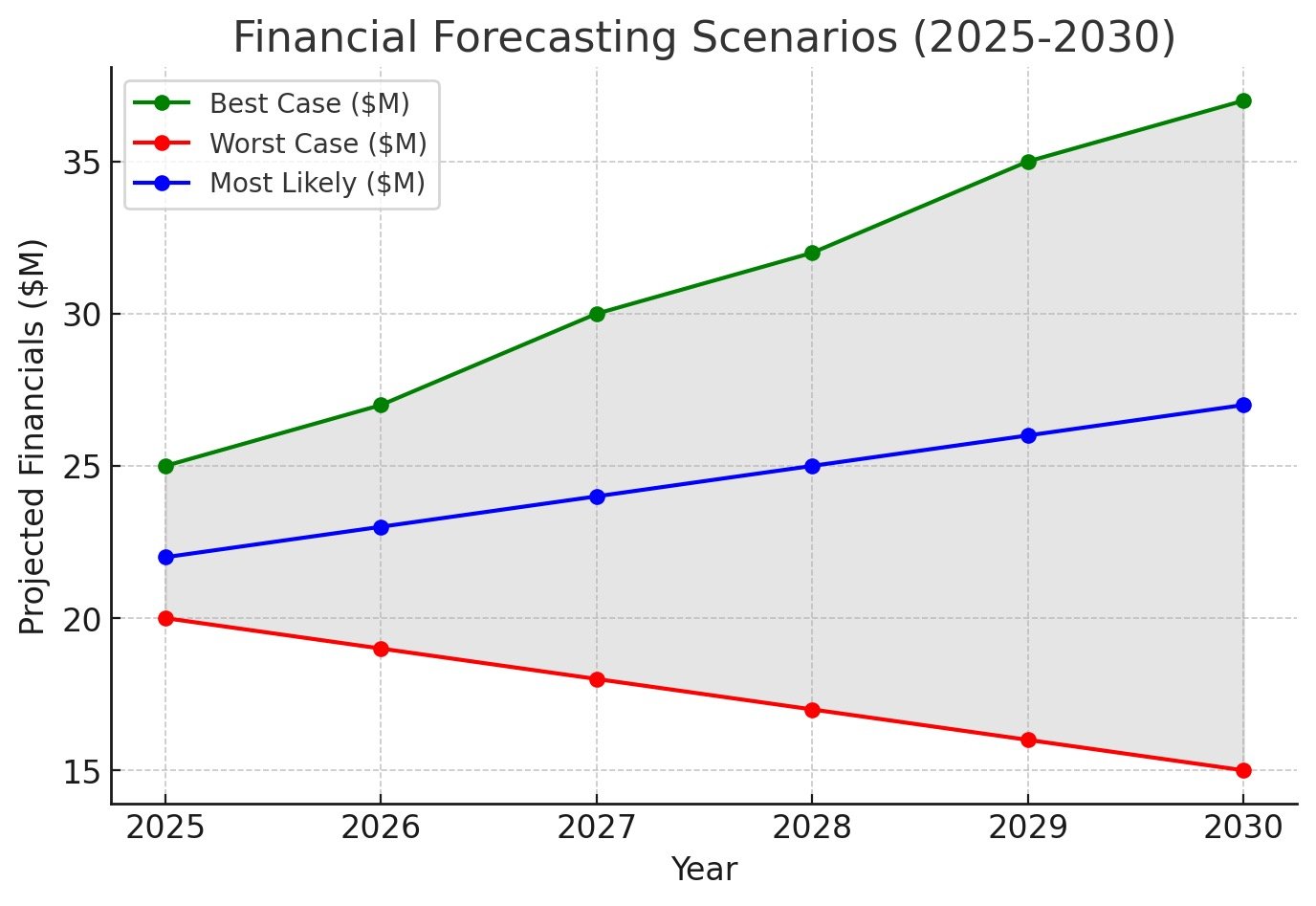 Financial Forecasting Scenarios (2025-2030)

Best Case (\$M)
Worst Case (\$M)
Most Likely (\$M)

Projected Financials (\$M)

35
30
25
20
15

2025
2026
2027
2028
2029
2030

Year